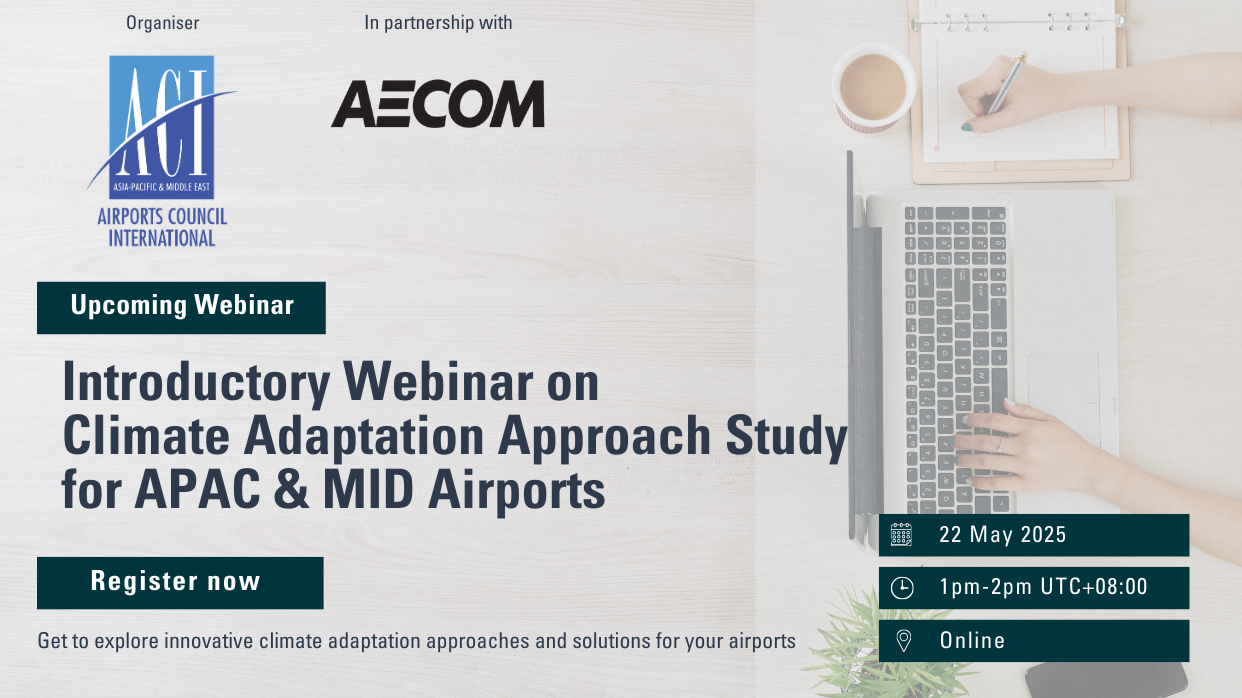 Organiser

ACI
ASIA-PACIFIC & MIDDLE EAST
AIRPORTS COUNCIL INTERNATIONAL

In partnership with

AECOM

Upcoming Webinar

Introductory Webinar on Climate Adaptation Approach Study for APAC & MID Airports

Register now

Get to explore innovative climate adaptation approaches and solutions for your airports

22 May 2025

1pm-2pm UTC+08:00

Online